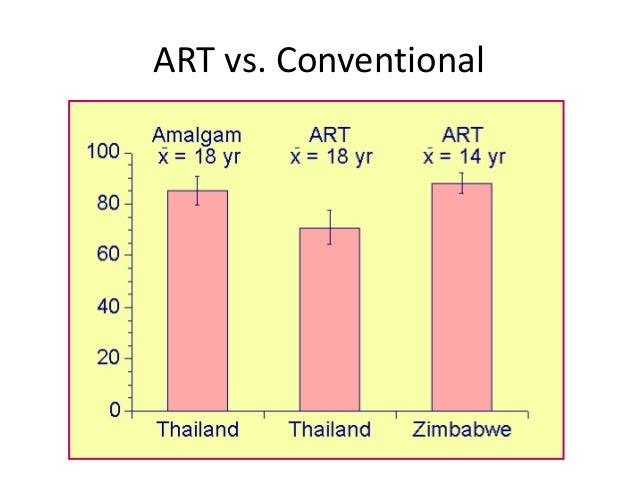 ART vs. Conventional

Amalgam
$\bar{x}$ = 18 yr

ART
$\bar{x}$ = 18 yr

ART
$\bar{x}$ = 14 yr

100
80
60
40
20
0

Thailand
Thailand
Zimbabwe